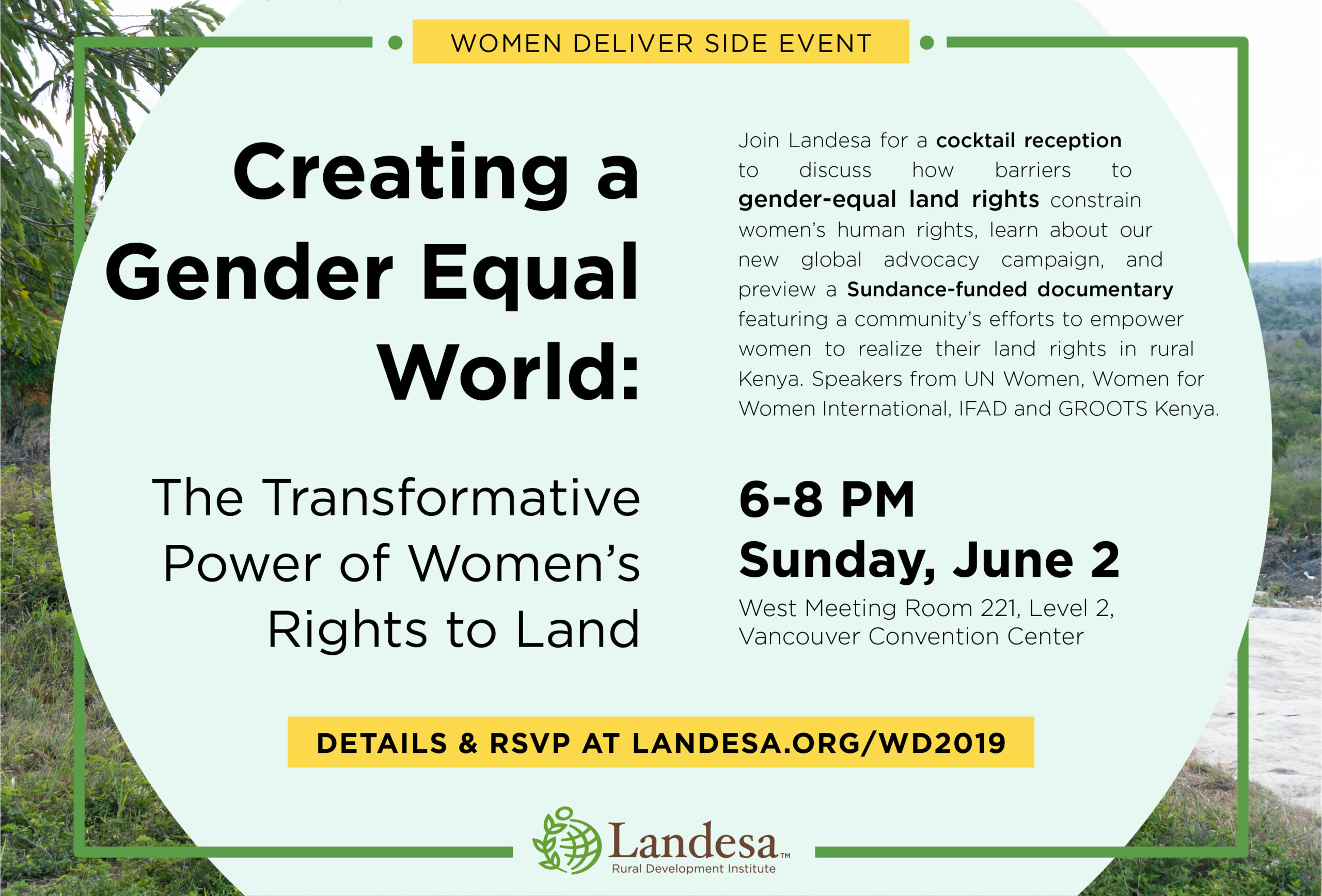 WOMEN DELIVER SIDE EVENT

Creating a Gender Equal World:

The Transformative Power of Women's Rights to Land

Join Landesa for a cocktail reception to discuss how barriers to gender-equal land rights constrain women's human rights, learn about our new global advocacy campaign, and preview a Sundance-funded documentary featuring a community's efforts to empower women to realize their land rights in rural Kenya. Speakers from UN Women, Women for Women International, IFAD and GROOTS Kenya.

6-8 PM
Sunday, June 2

West Meeting Room 221, Level 2, Vancouver Convention Center

DETAILS & RSVP AT LANDESA.ORG/WD2019

Landesa™
Rural Development Institute